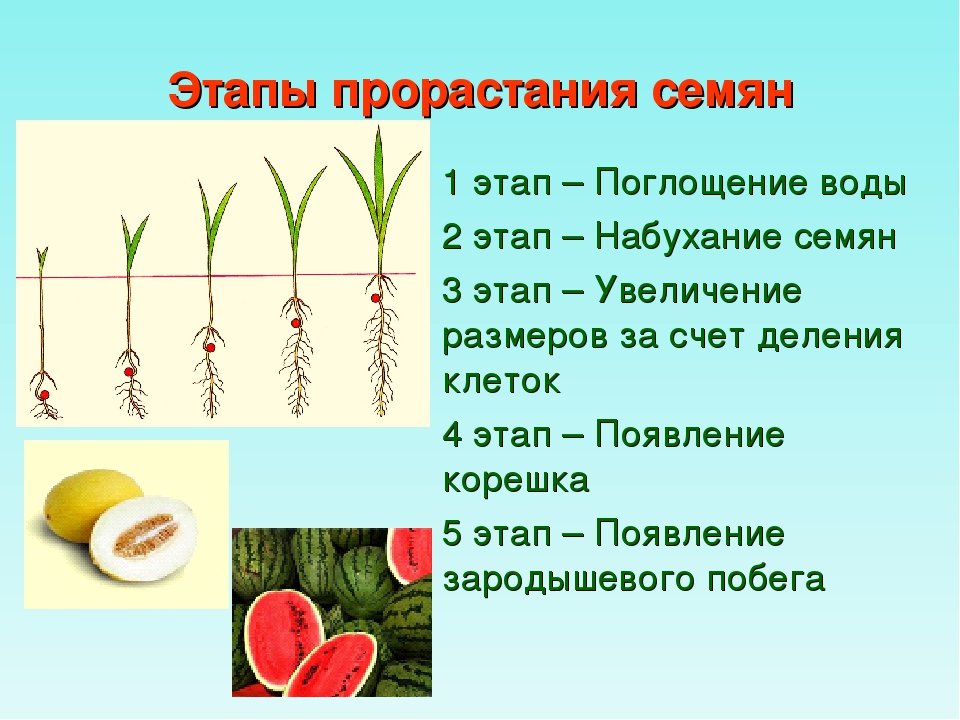 Этапы прорастания семян

1 этап – Поглощение воды

2 этап – Набухание семян

3 этап – Увеличение размеров за счет деления клеток

4 этап – Появление корешка

5 этап – Появление зародышевого побега